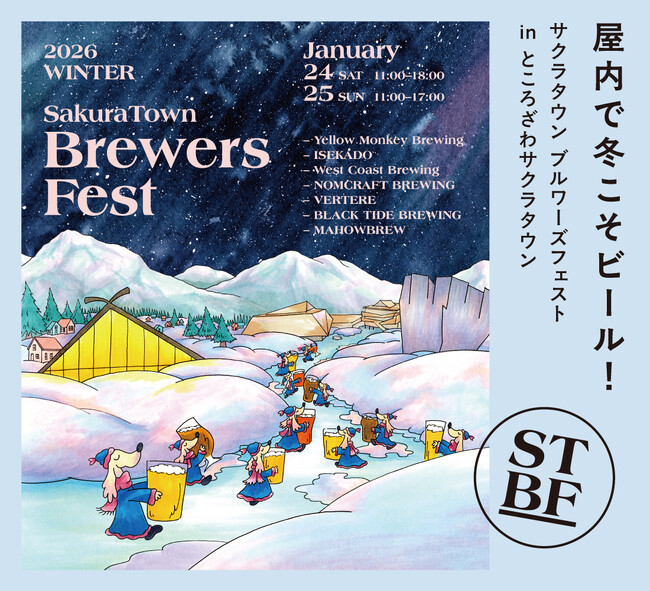 2026
WINTER

SakuraTown
Brewers
Fest

January
24 SAT 11:00-18:00
25 SUN 11:00-17:00

– Yellow Monkey Brewing
– ISEKADO
– West Coast Brewing
– NOMCRAFT BREWING
– VERTERE
– BLACK TIDE BREWING
– MAHOWBREW

屋内で冬こそビール！

サクラタウン ブルワーズフェスト
in ところざわサクラタウン

ST
BF